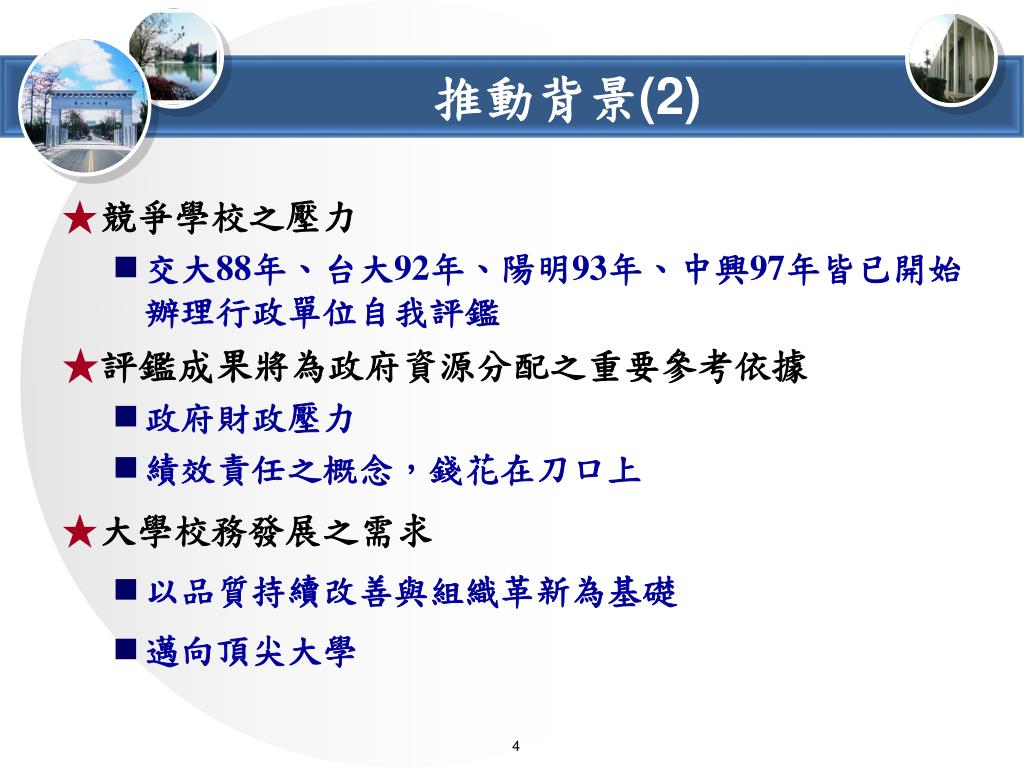 推動背景(2)

★競爭學校之壓力

■ 交大88年、台大92年、陽明93年、中興97年皆已開始辦理行政單位自我評鑑

★評鑑成果將為政府資源分配之重要參考依據

■ 政府財政壓力

■ 績效責任之概念，錢花在刀口上

★大學校務發展之需求

■ 以品質持續改善與組織革新為基礎

■ 邁向頂尖大學

4